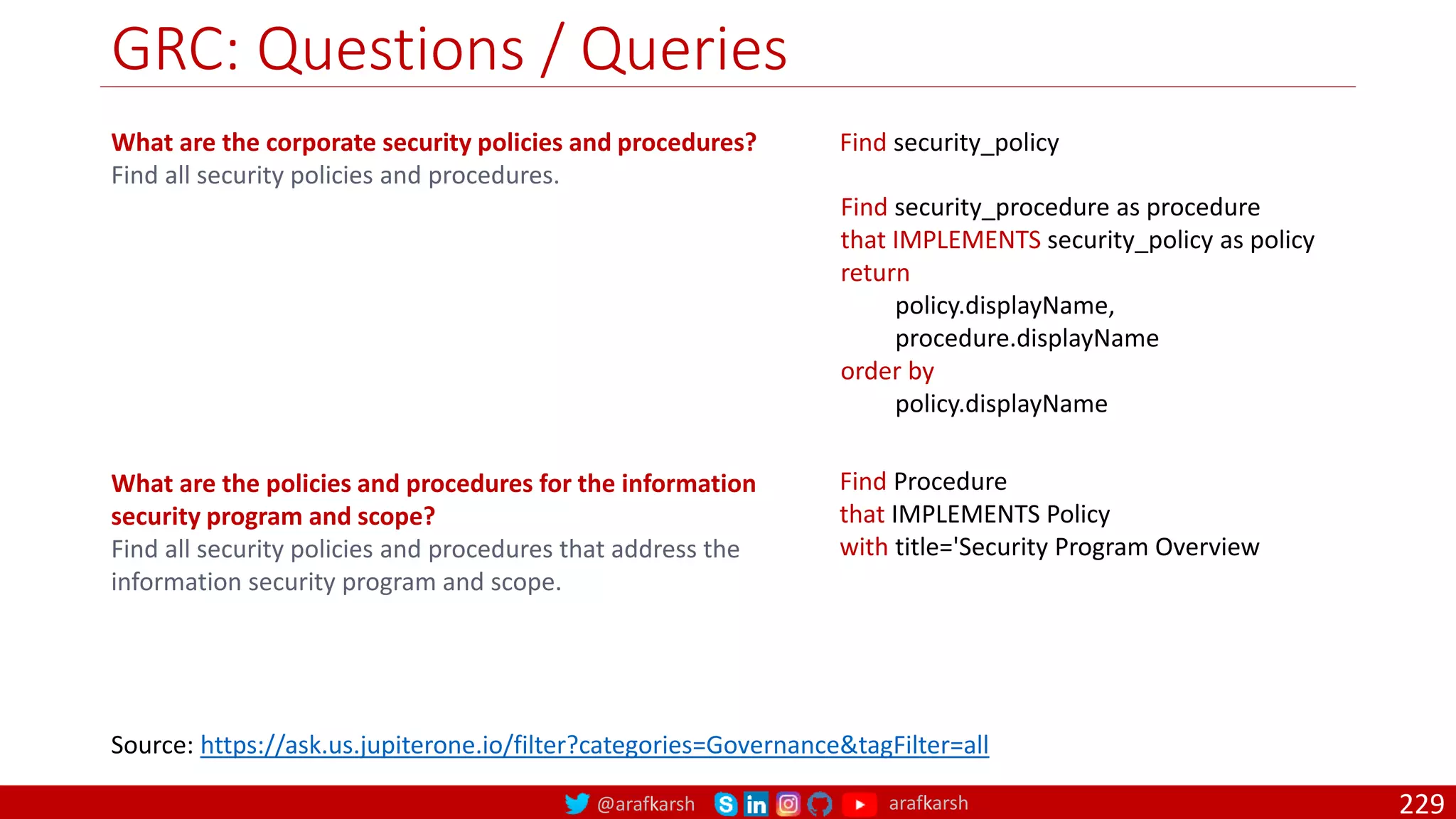 GRC: Questions / Queries

What are the corporate security policies and procedures?
Find all security policies and procedures.

What are the policies and procedures for the information security program and scope?
Find all security policies and procedures that address the information security program and scope.

Find security_policy

Find security_procedure as procedure
that IMPLEMENTS security_policy as policy
return
policy.displayName,
procedure.displayName
order by
policy.displayName

Find Procedure
that IMPLEMENTS Policy
with title='Security Program Overview

Source: https://ask.us.jupiterone.io/filter?categories=Governance&tagFilter=all

@arafkarsh arafkarsh 229